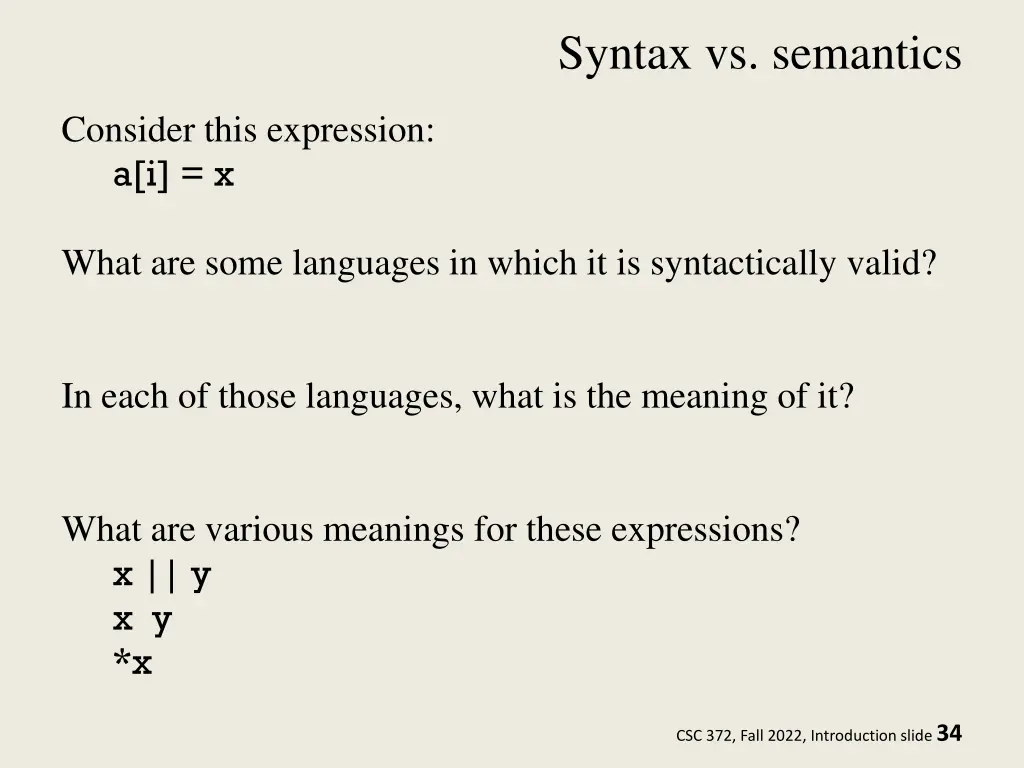 Syntax vs. semantics

Consider this expression:
a[i] = x

What are some languages in which it is syntactically valid?

In each of those languages, what is the meaning of it?

What are various meanings for these expressions?
x || y
x y
*x

CSC 372, Fall 2022, Introduction slide 34